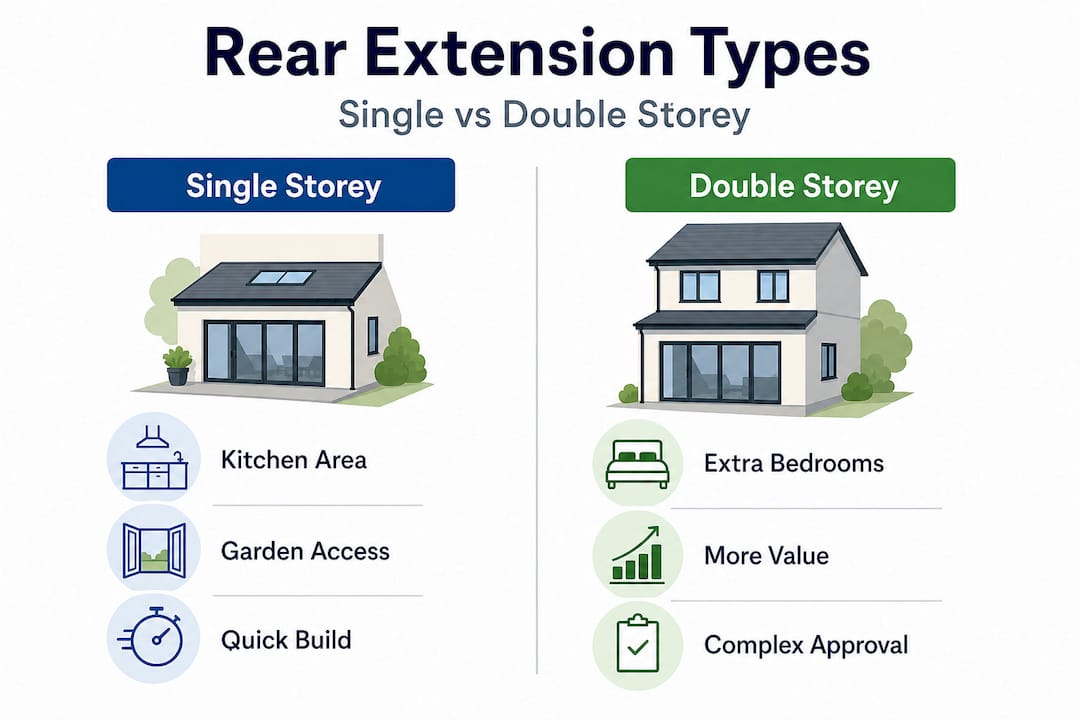 Rear Extension Types

Single vs Double Storey

Single Storey

Kitchen Area

Garden Access

Quick Build

Double Storey

Extra Bedrooms

More Value

Complex Approval